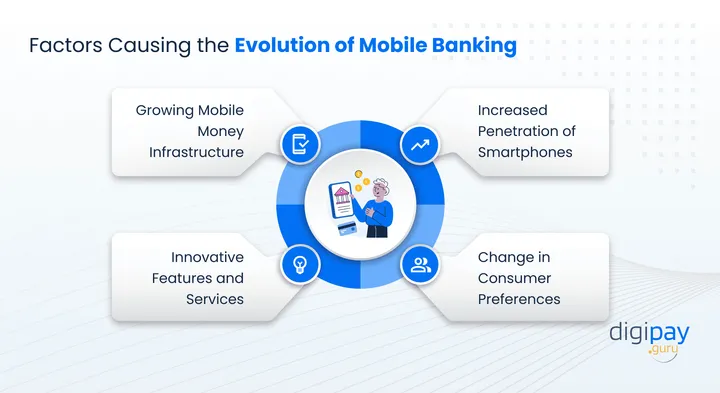 Factors Causing the Evolution of Mobile Banking

Growing Mobile Money Infrastructure

Increased Penetration of Smartphones

Innovative Features and Services

Change in Consumer Preferences

digipay .guru